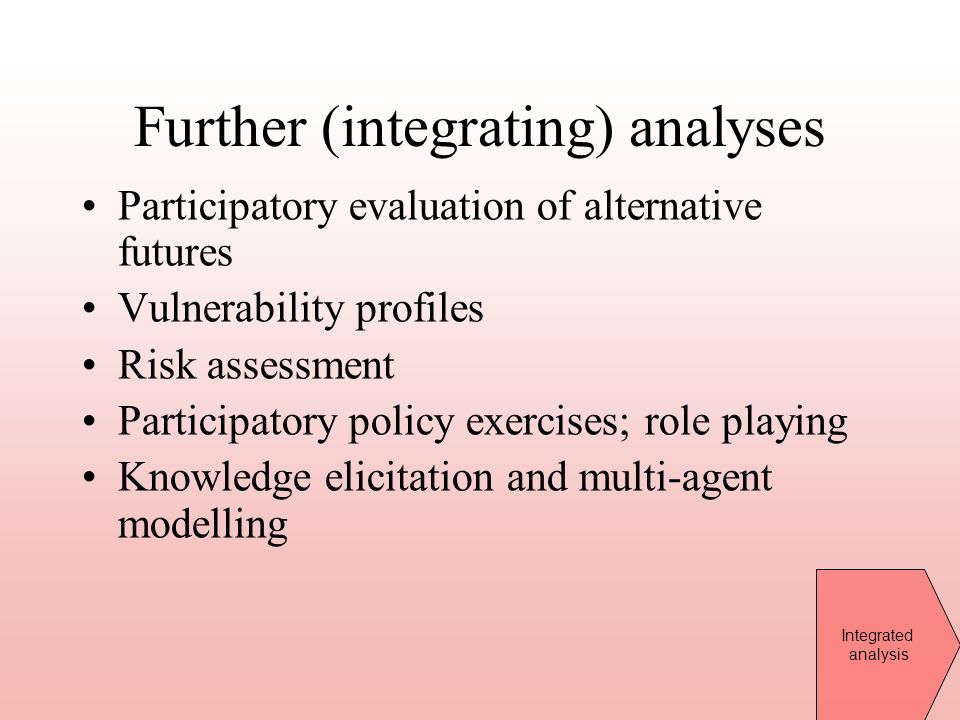 Further (integrating) analyses

• Participatory evaluation of alternative futures
• Vulnerability profiles
• Risk assessment
• Participatory policy exercises; role playing
• Knowledge elicitation and multi-agent modelling

Integrated analysis